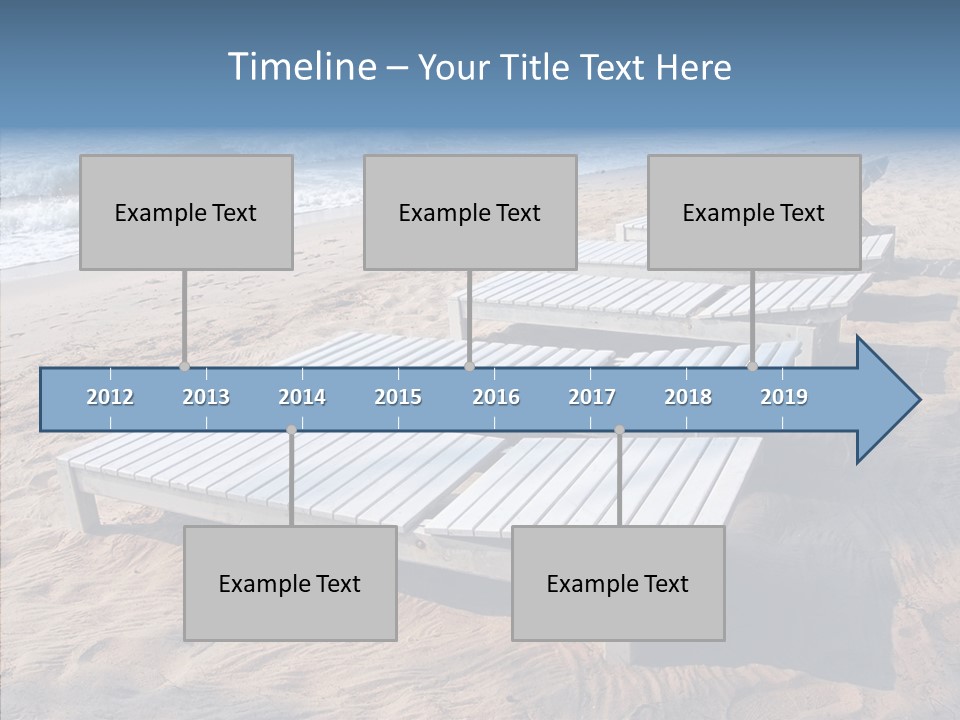 Timeline – Your Title Text Here

Example Text

Example Text

Example Text

2012 2013 2014 2015 2016 2017 2018 2019

Example Text

Example Text